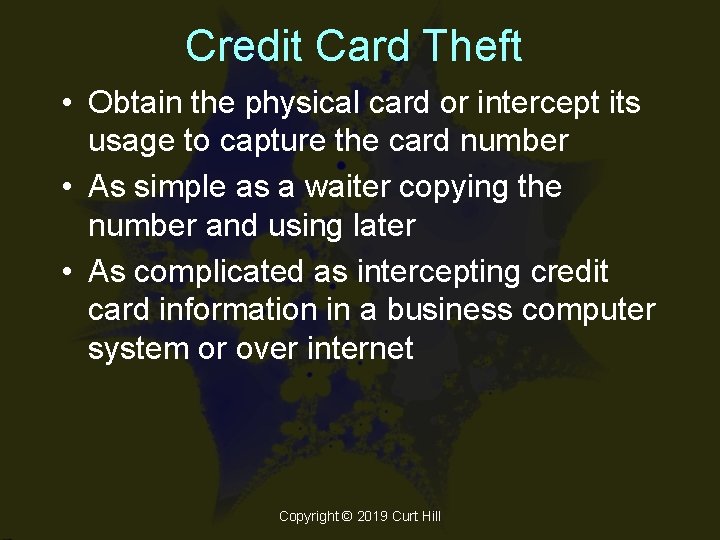 Credit Card Theft

• Obtain the physical card or intercept its usage to capture the card number
• As simple as a waiter copying the number and using later
• As complicated as intercepting credit card information in a business computer system or over internet

Copyright © 2019 Curt Hill